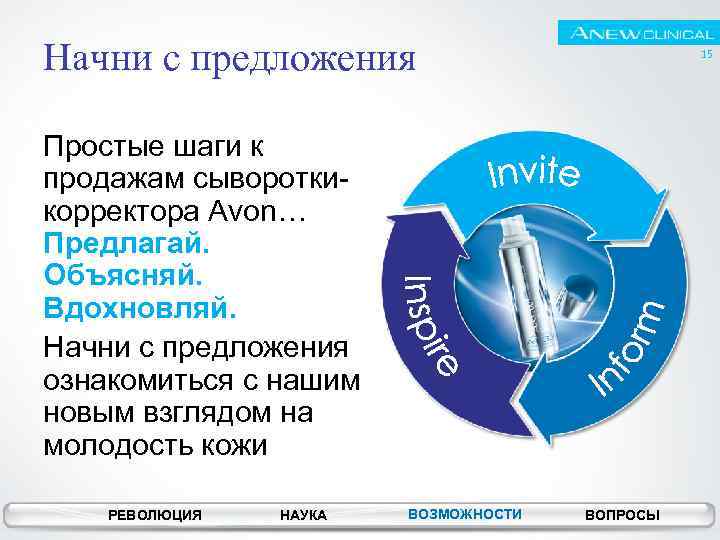 ANEW CLINICAL
15

Начни с предложения

Простые шаги к продажам сыворотки-корректора Avon…
Предлагай.
Объясняй.
Вдохновляй.

Начни с предложения ознакомиться с нашим новым взглядом на молодость кожи

Invite
Inform
Inspire

РЕВОЛЮЦИЯ НАУКА ВОЗМОЖНОСТИ ВОПРОСЫ